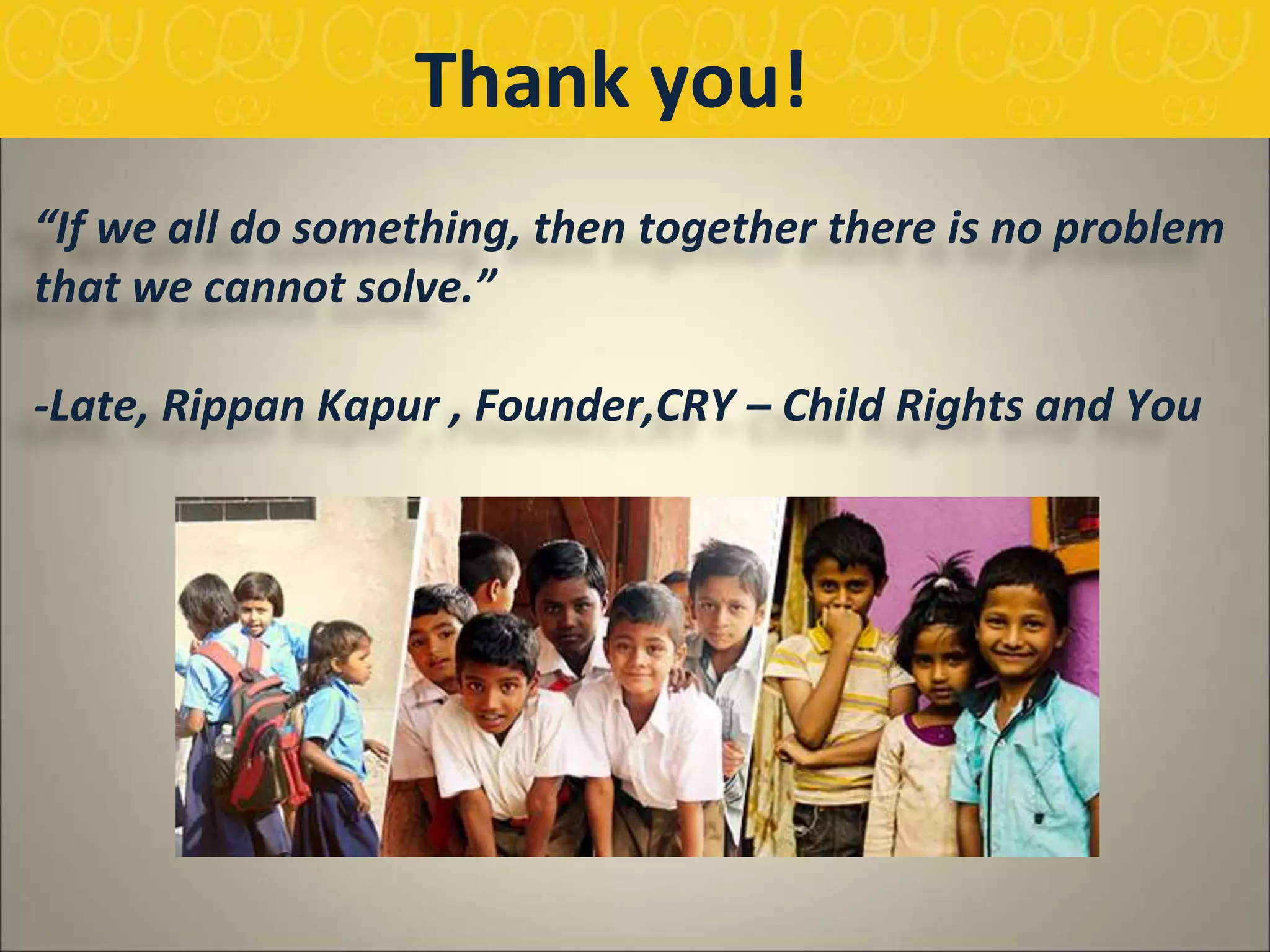 Thank you!

“If we all do something, then together there is no problem that we cannot solve.”

-Late, Rippan Kapur , Founder,CRY – Child Rights and You